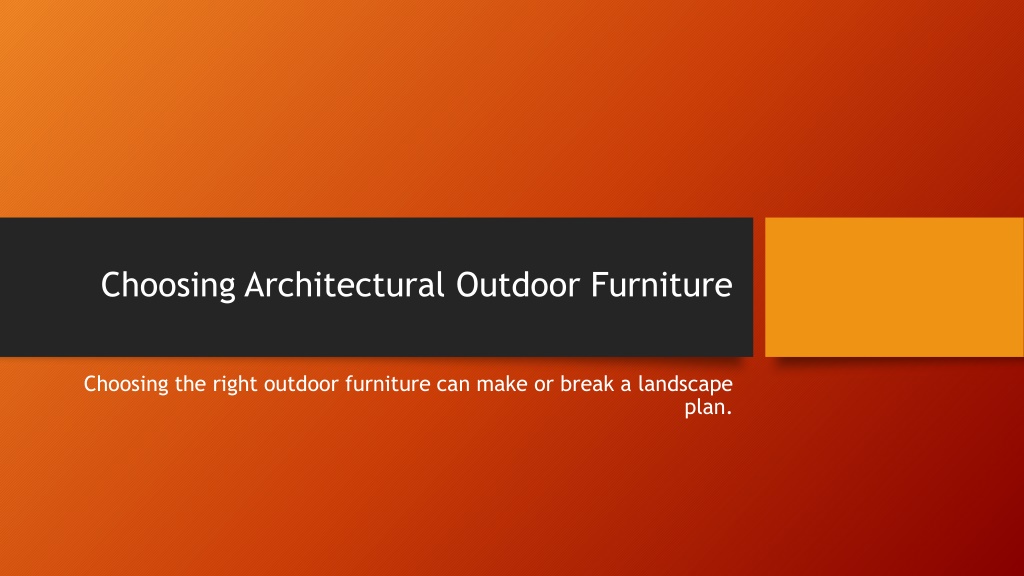 Choosing Architectural Outdoor Furniture

Choosing the right outdoor furniture can make or break a landscape plan.